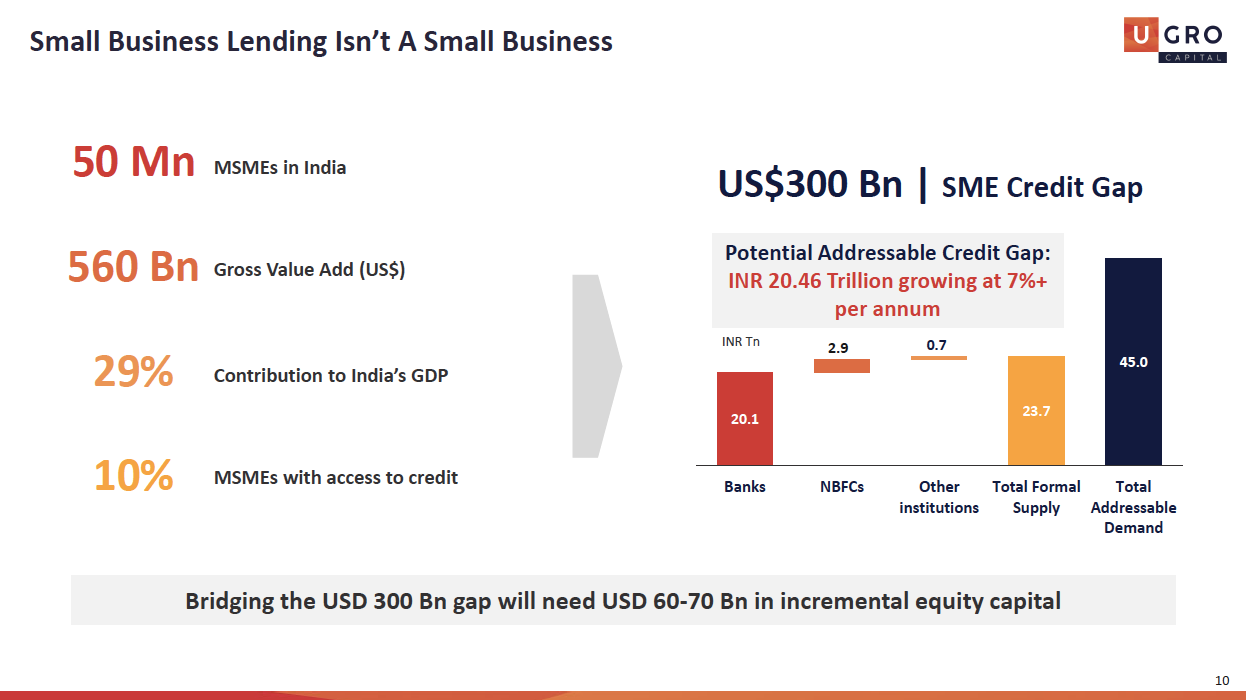 Small Business Lending Isn't A Small Business

U GRO CAPITAL

50 Mn MSMEs in India

560 Bn Gross Value Add (US$)

29% Contribution to India's GDP

10% MSMEs with access to credit

US$300 Bn | SME Credit Gap

Potential Addressable Credit Gap: INR 20.46 Trillion growing at 7%+ per annum

INR Tn

20.1

2.9

0.7

23.7

45.0

Banks

NBFCs

Other institutions

Total Formal Supply

Total Addressable Demand

Bridging the USD 300 Bn gap will need USD 60-70 Bn in incremental equity capital

10